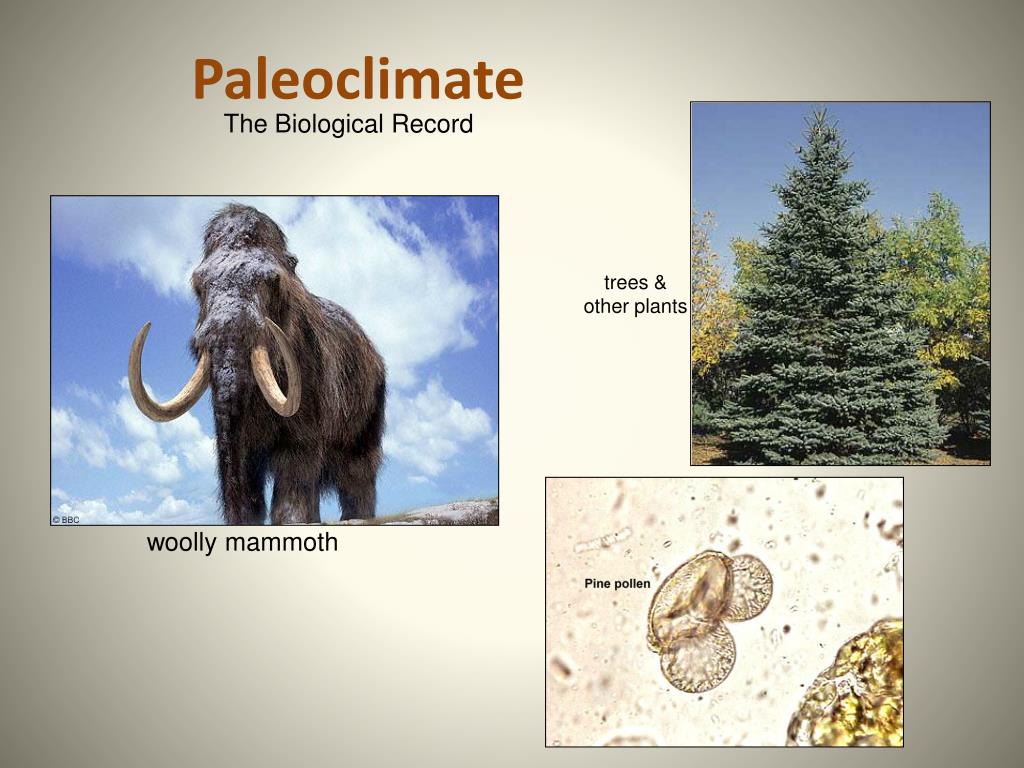 Paleoclimate
The Biological Record

trees &
other plants

© BBC

woolly mammoth

Pine pollen